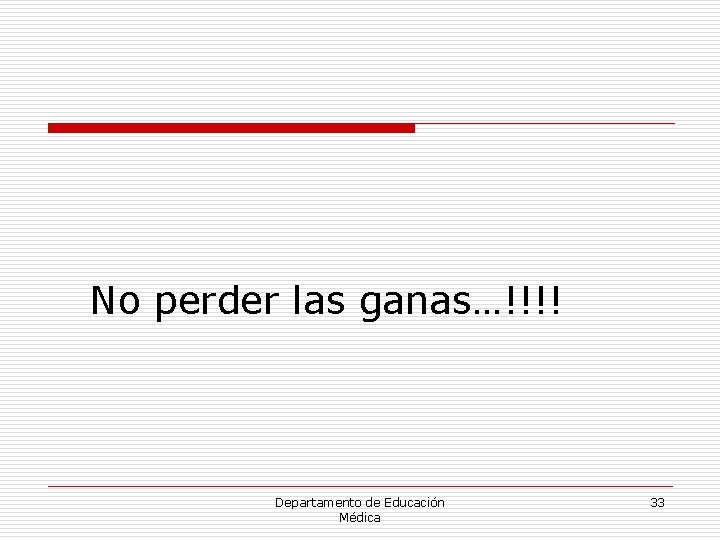 No perder las ganas…!!!!

Departamento de Educación Médica

33